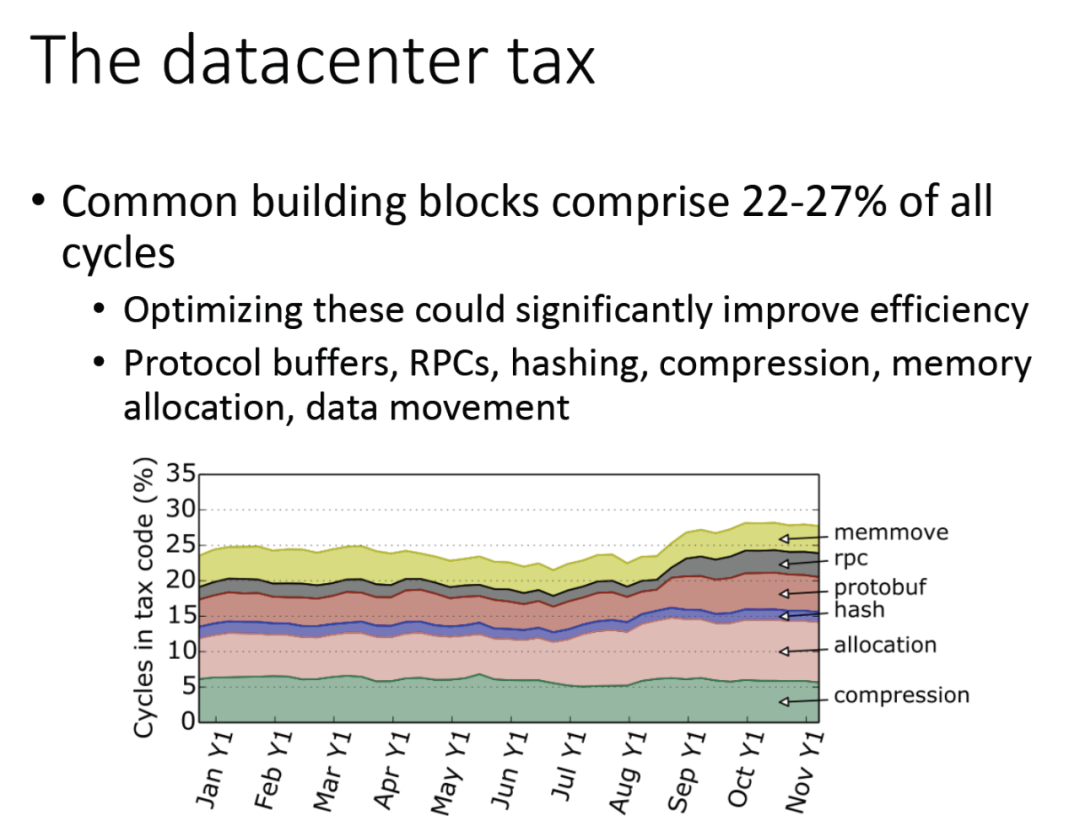 The datacenter tax

• Common building blocks comprise 22-27% of all cycles
  • Optimizing these could significantly improve efficiency
  • Protocol buffers, RPCs, hashing, compression, memory allocation, data movement

Cycles in tax code (%)
35
30
25
20
15
10
5
0

memmove
rpc
protobuf
hash
allocation
compression

Jan Y1
Feb Y1
Mar Y1
Apr Y1
May Y1
Jun Y1
Jul Y1
Aug Y1
Sep Y1
Oct Y1
Nov Y1